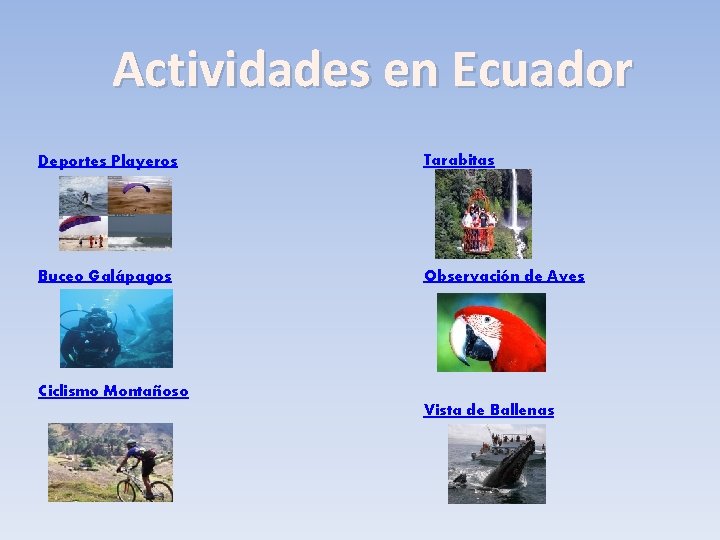 Actividades en Ecuador

Deportes Playeros

Buceo Galápagos

Ciclismo Montañoso

Tarabitas

Observación de Aves

Vista de Ballenas